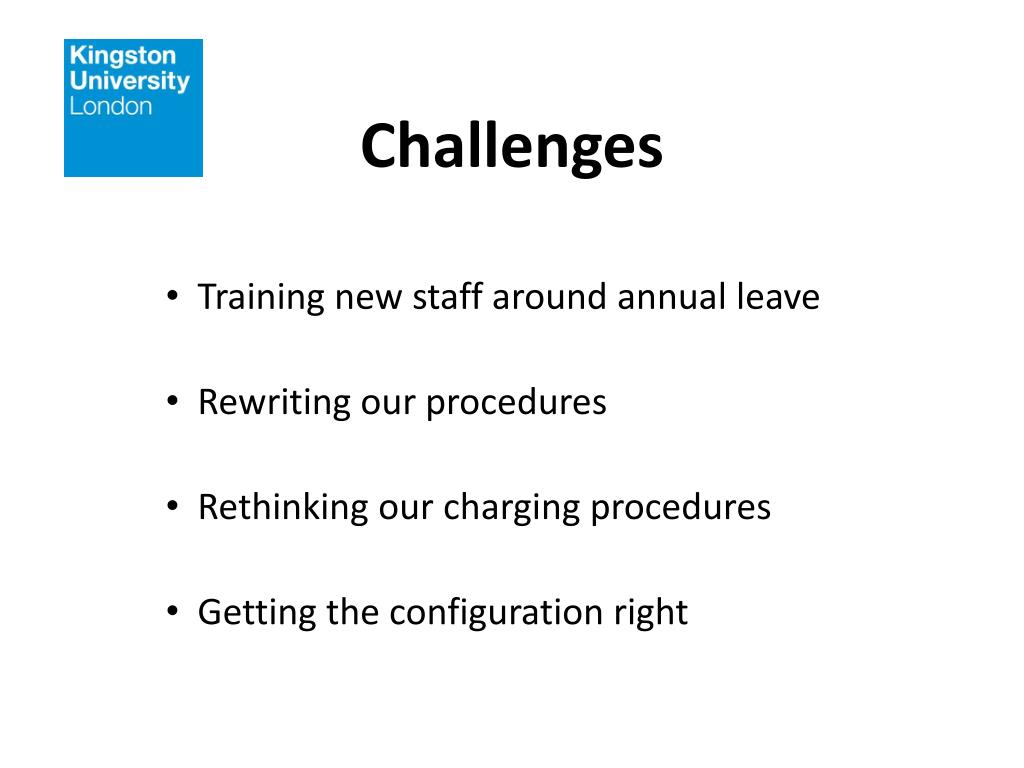 Kingston
University
London

Challenges

• Training new staff around annual leave

• Rewriting our procedures

• Rethinking our charging procedures

• Getting the configuration right